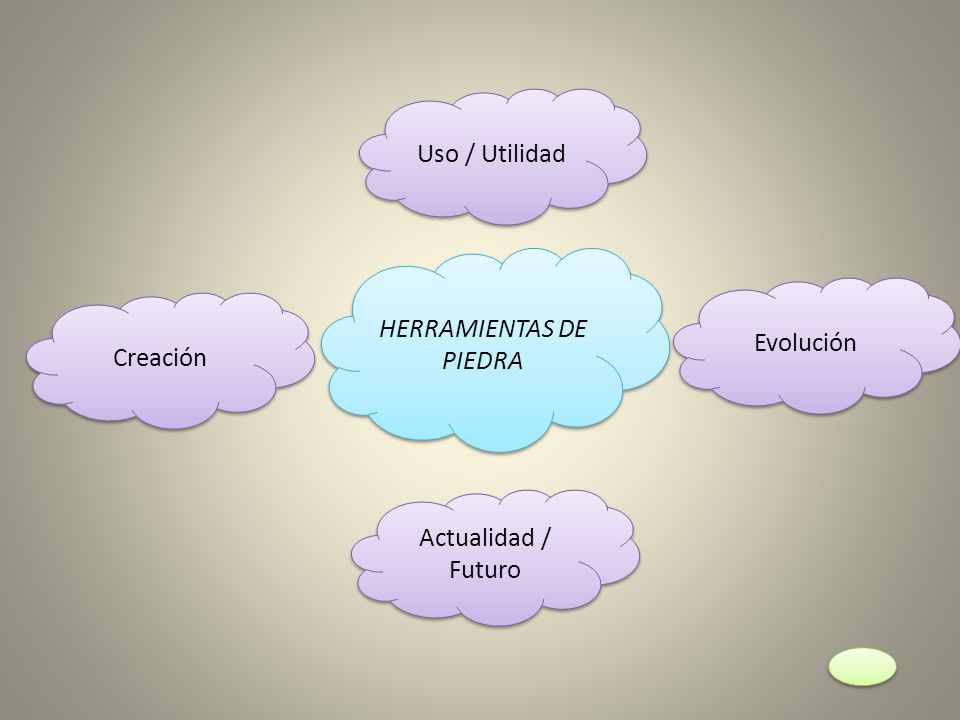 Uso / Utilidad

Creación

HERRAMIENTAS DE PIEDRA

Evolución

Actualidad / Futuro